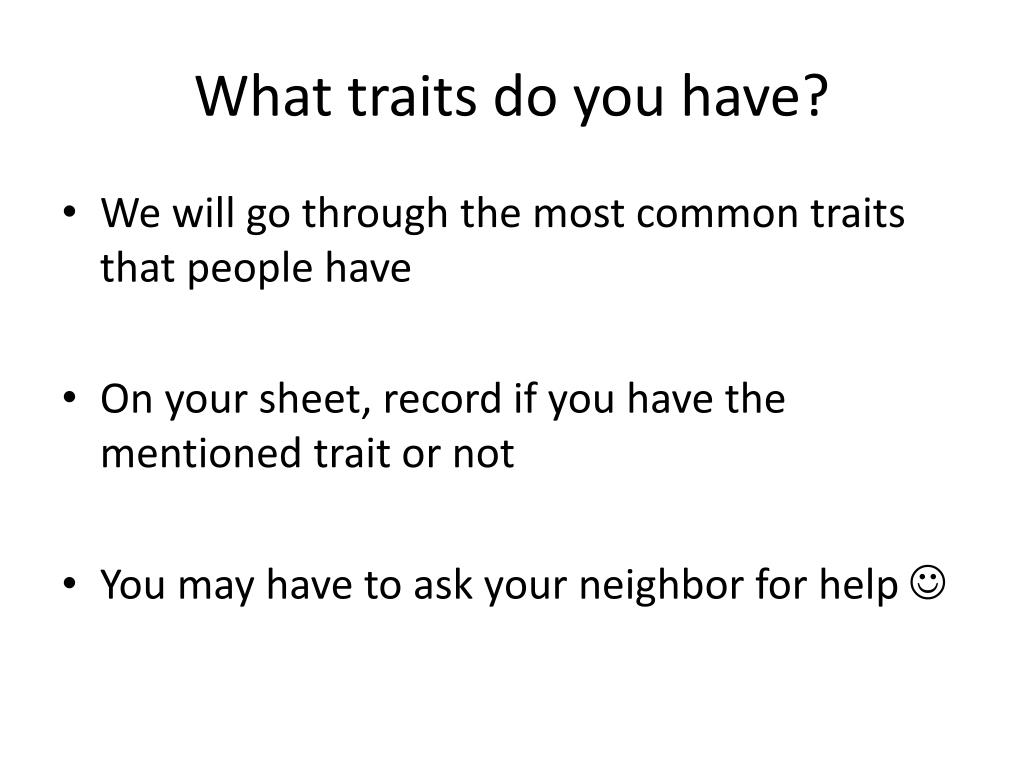 What traits do you have?

• We will go through the most common traits that people have

• On your sheet, record if you have the mentioned trait or not

• You may have to ask your neighbor for help ☺